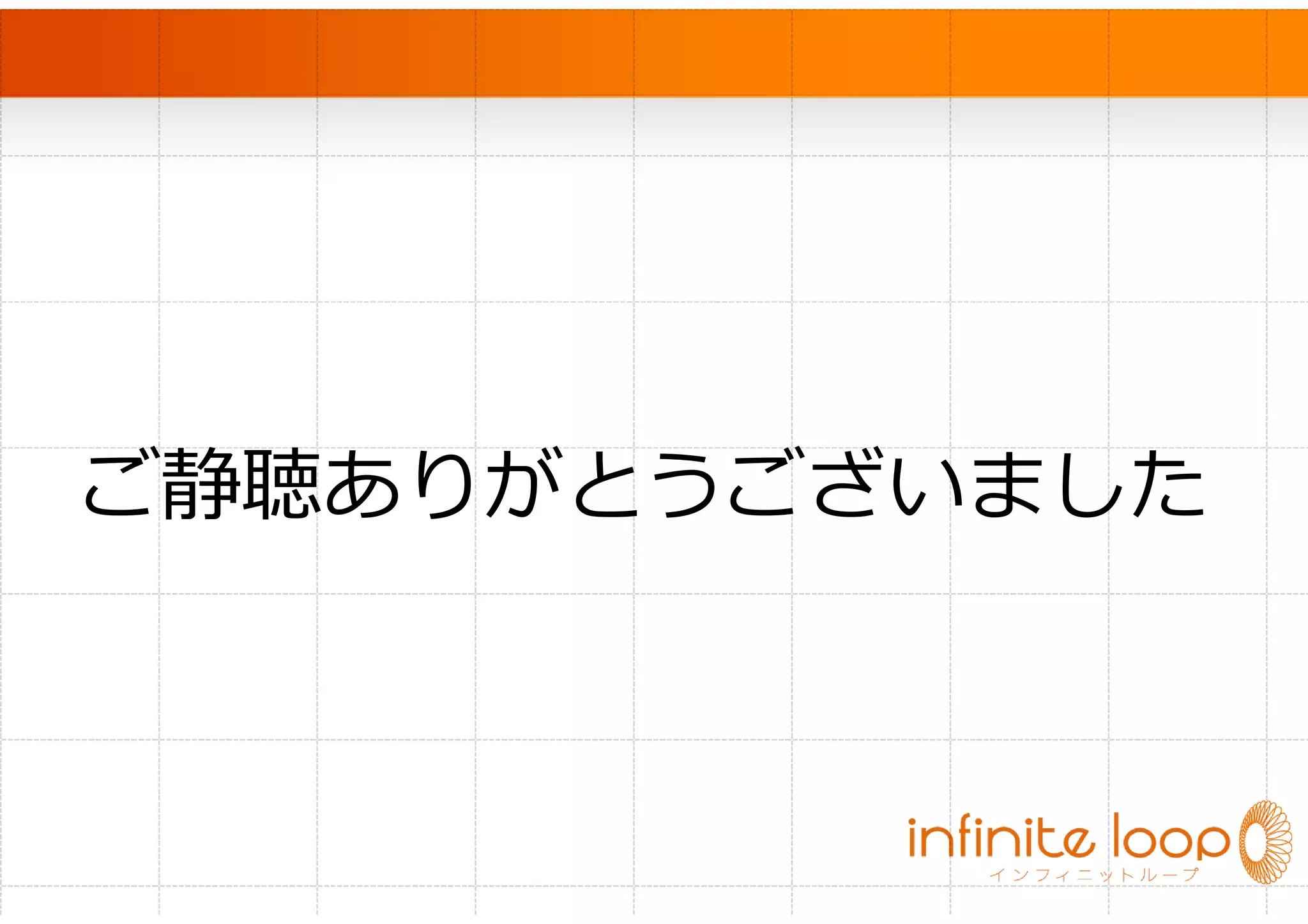 ご静聴ありがとうございました

infinite loop
インフィニットループ